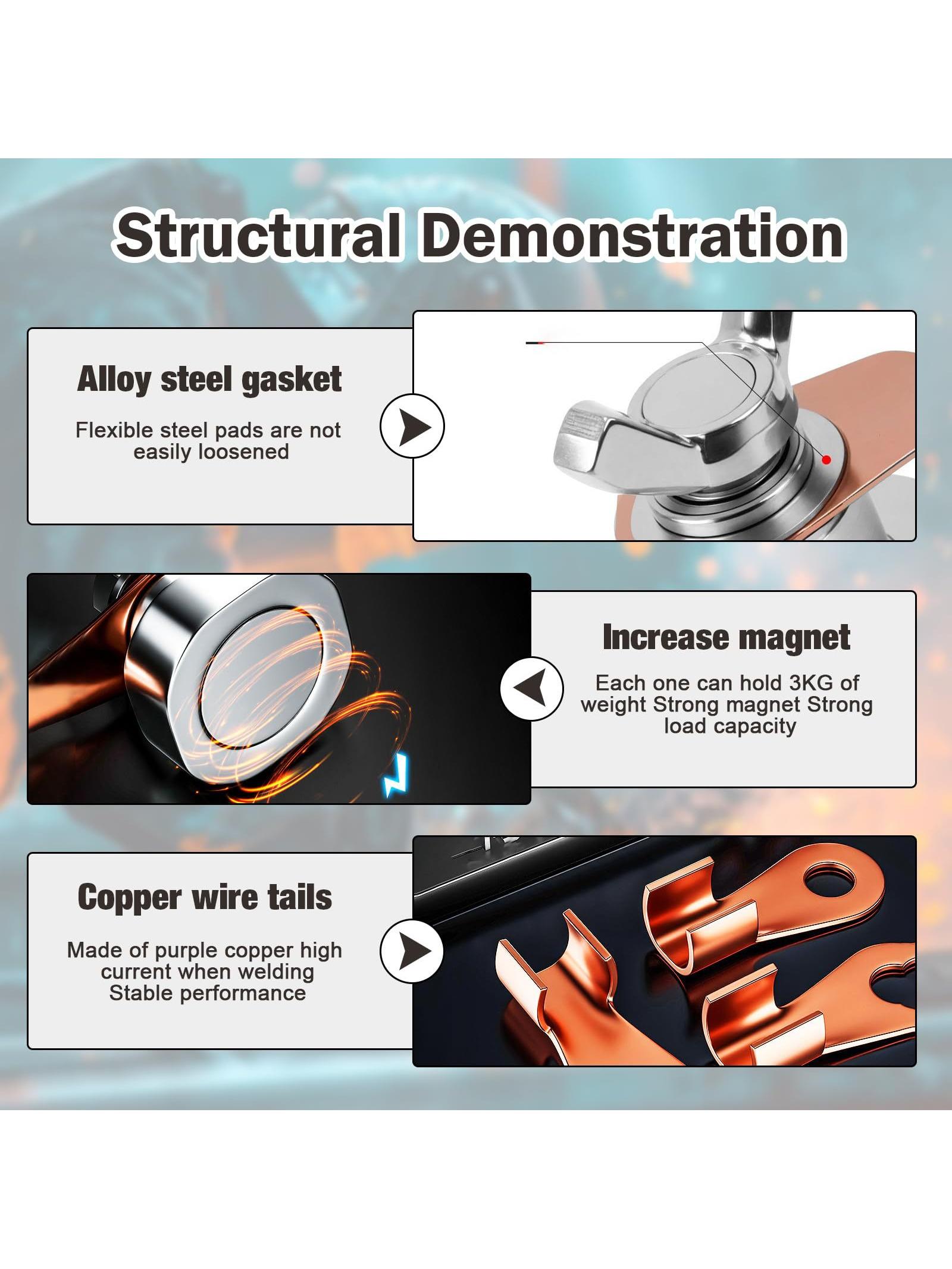 Structural Demonstration

Alloy steel gasket

Flexible steel pads are not easily loosened

Increase magnet

Each one can hold 3KG of weight Strong magnet Strong load capacity

Copper wire tails

Made of purple copper high current when welding Stable performance